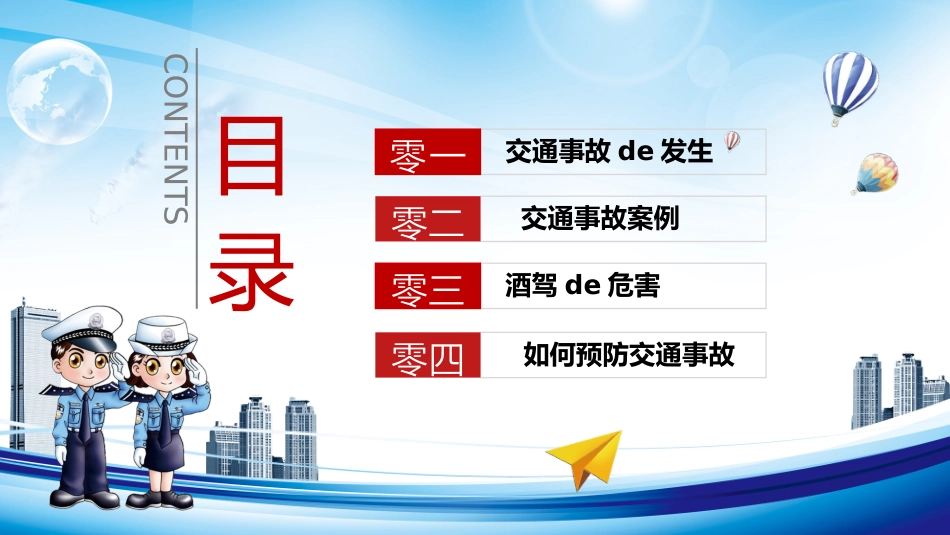 CONTENTS

目录

零一 交通事故 de 发生

零二 交通事故案例

零三 酒驾 de 危害

零四 如何预防交通事故